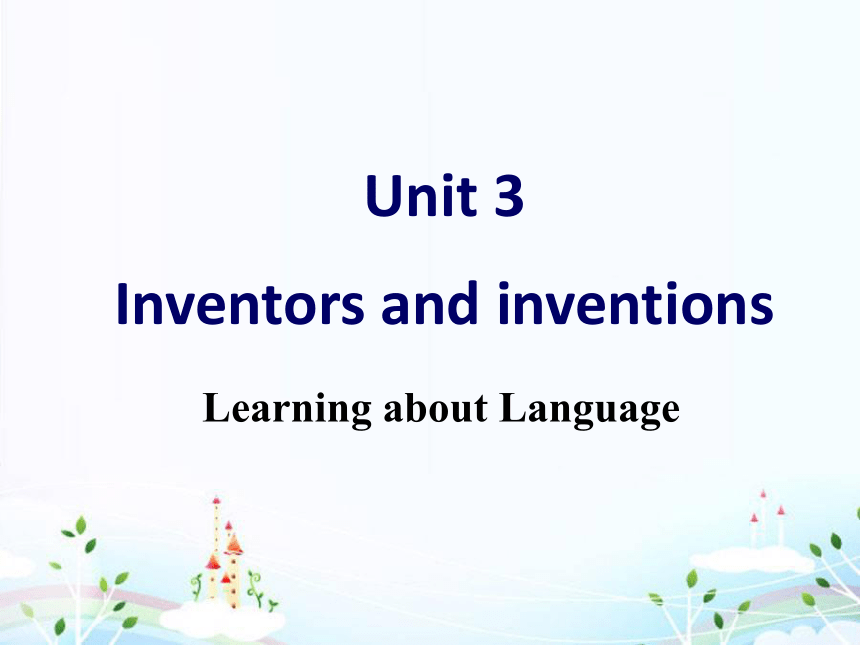 Unit 3

Inventors and inventions

Learning about Language